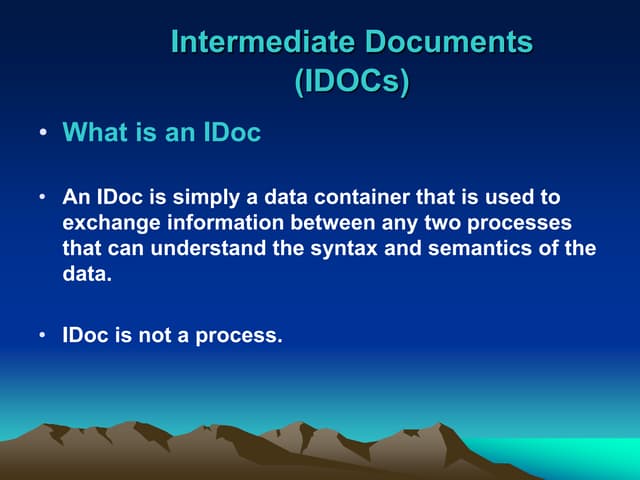 Intermediate Documents (IDOCs)

• What is an IDoc

• An IDoc is simply a data container that is used to exchange information between any two processes that can understand the syntax and semantics of the data.

• IDoc is not a process.